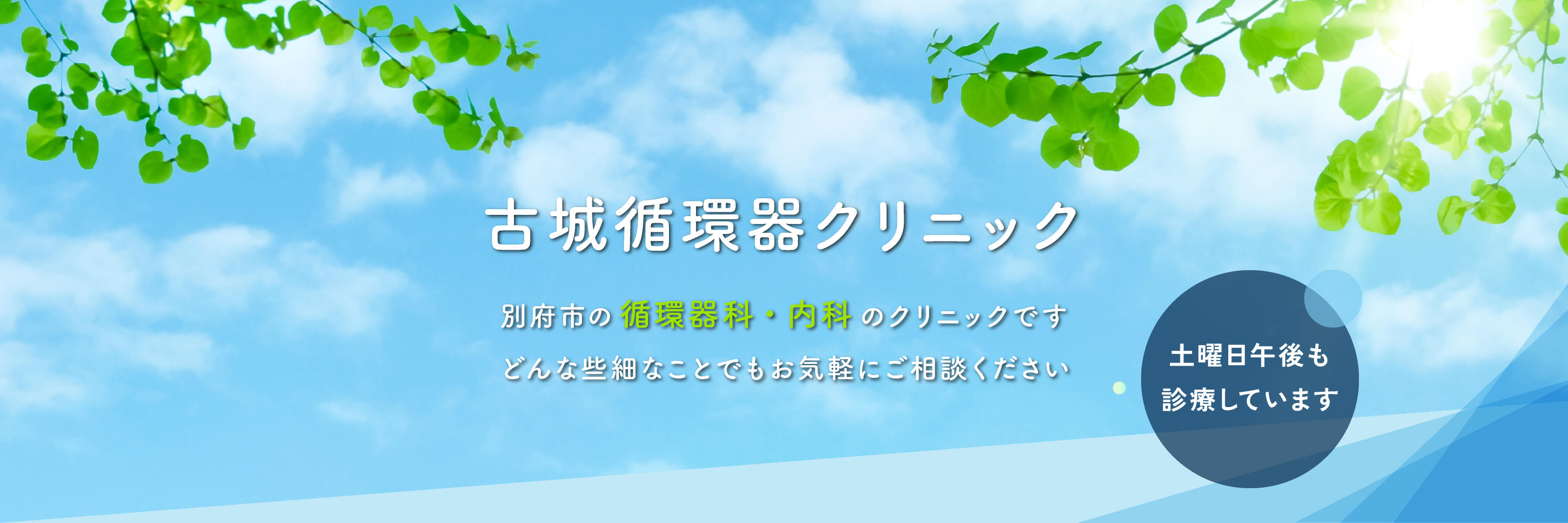 古城循環器クリニック

別府市の 循環器科・内科 のクリニックです
どんな些細なことでもお気軽にご相談ください

土曜日午後も
診療しています